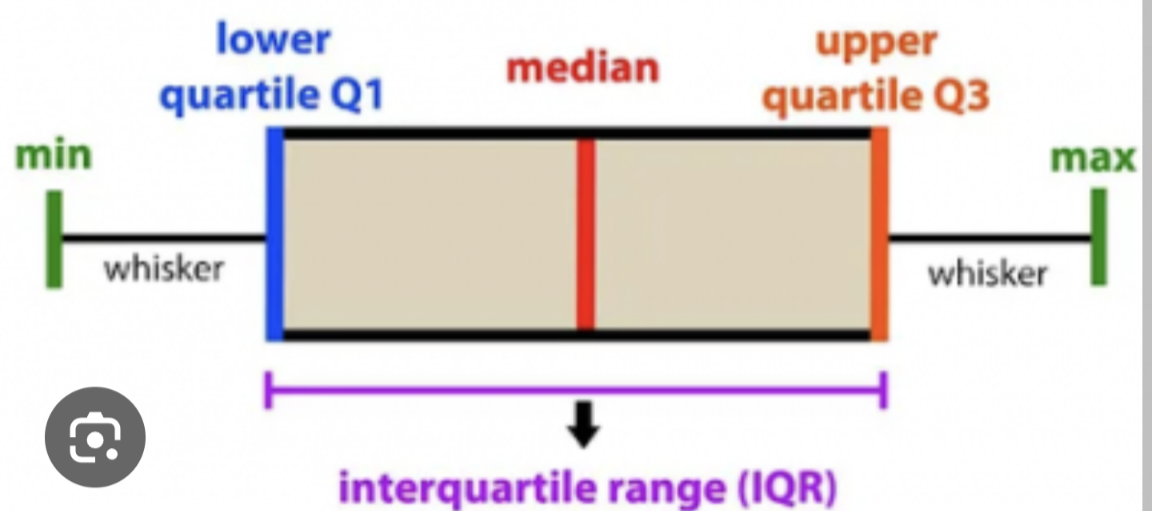 lower quartile Q1

median

upper quartile Q3

min

max

whisker

whisker

interquartile range (IQR)